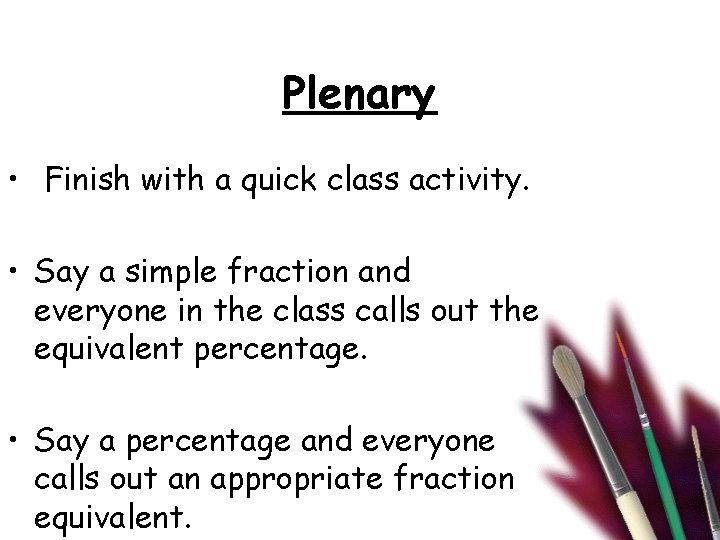 Plenary

• Finish with a quick class activity.

• Say a simple fraction and everyone in the class calls out the equivalent percentage.

• Say a percentage and everyone calls out an appropriate fraction equivalent.